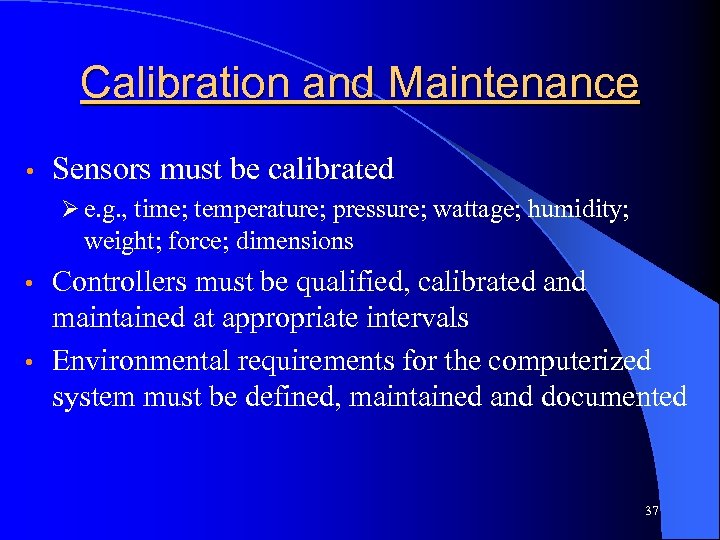 Calibration and Maintenance

• Sensors must be calibrated

➢ e.g., time; temperature; pressure; wattage; humidity; weight; force; dimensions

• Controllers must be qualified, calibrated and maintained at appropriate intervals

• Environmental requirements for the computerized system must be defined, maintained and documented

37